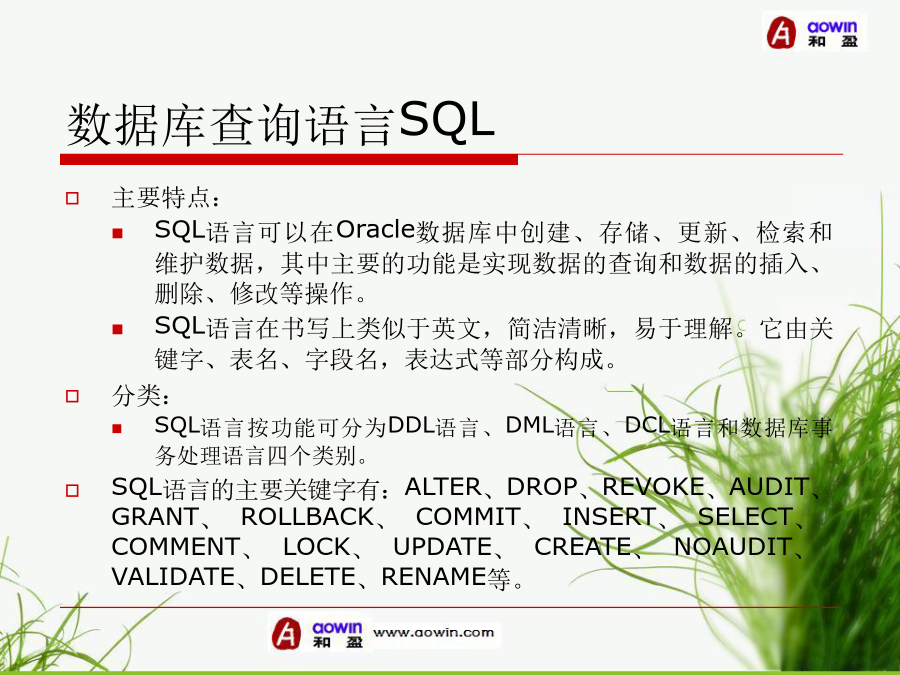 aowin 和盈

数据库查询语言SQL

主要特点：

SQL语言可以在Oracle数据库中创建、存储、更新、检索和维护数据，其中主要的功能是实现数据的查询和数据的插入、删除、修改等操作。

SQL语言在书写上类似于英文，简洁清晰，易于理解。它由关键字、表名、字段名，表达式等部分构成。

分类：

SQL语言按功能可分为DDL语言、DML语言、DCL语言和数据库事务处理语言四个类别。

SQL语言的主要关键字有：ALTER、DROP、REVOKE、AUDIT、GRANT、ROLLBACK、COMMIT、INSERT、SELECT、COMMENT、LOCK、UPDATE、CREATE、NOAUDIT、VALIDATE、DELETE、RENAME等。

aowin 和盈 www.aowin.com